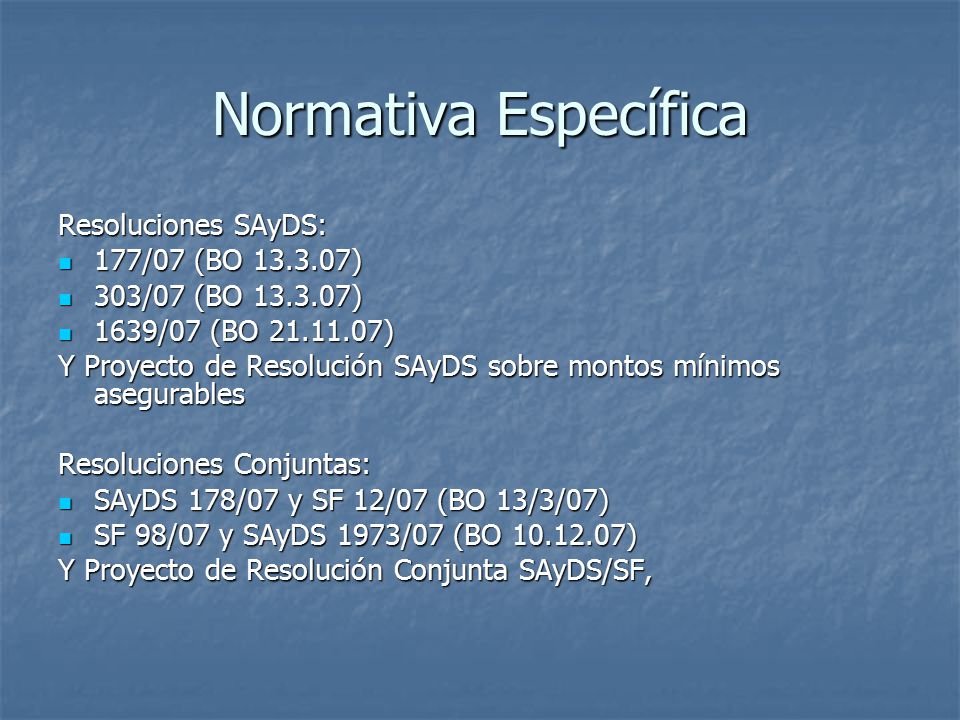 Normativa Específica

Resoluciones SAyDS:
- 177/07 (BO 13.3.07)
- 303/07 (BO 13.3.07)
- 1639/07 (BO 21.11.07)
Y Proyecto de Resolución SAyDS sobre montos mínimos asegurables

Resoluciones Conjuntas:
- SAyDS 178/07 y SF 12/07 (BO 13/3/07)
- SF 98/07 y SAyDS 1973/07 (BO 10.12.07)
Y Proyecto de Resolución Conjunta SAyDS/SF,